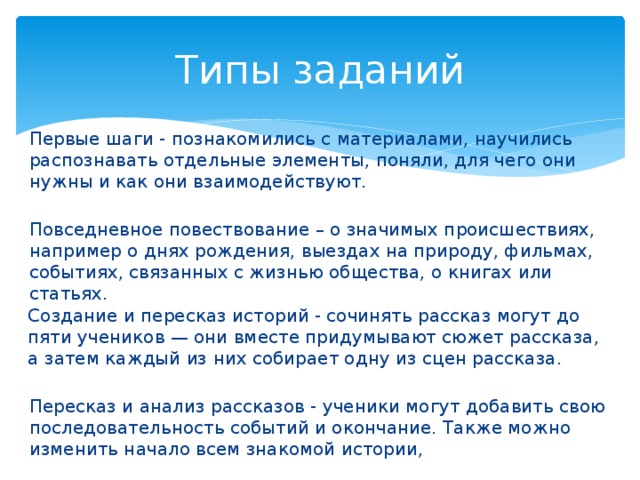 Типы заданий

Первые шаги - познакомились с материалами, научились распознавать отдельные элементы, поняли, для чего они нужны и как они взаимодействуют.

Повседневное повествование – о значимых происшествиях, например о днях рождения, выездах на природу, фильмах, событиях, связанных с жизнью общества, о книгах или статьях.
Создание и пересказ историй - сочинять рассказ могут до пяти учеников — они вместе придумывают сюжет рассказа, а затем каждый из них собирает одну из сцен рассказа.

Пересказ и анализ рассказов - ученики могут добавить свою последовательность событий и окончание. Также можно изменить начало всем знакомой истории,